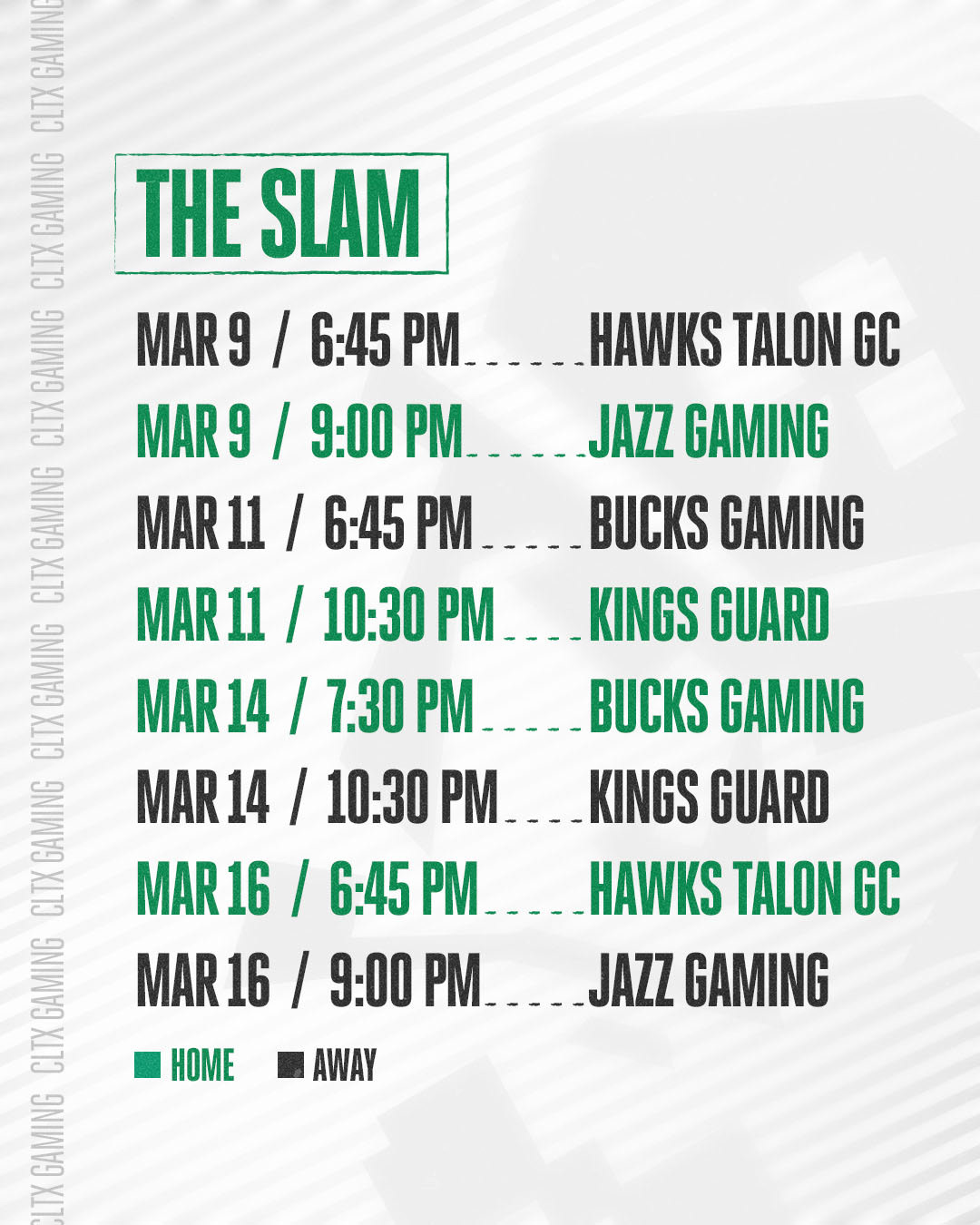 CLTX GAMING CLTX GAMING CLTX GAMING CLTX GAMING CLTX GAMING CLTX GAMING CLTX GAMING CLTX GAMING

THE SLAM

MAR 9 / 6:45 PM HAWKS TALON GC
MAR 9 / 9:00 PM JAZZ GAMING
MAR 11 / 6:45 PM BUCKS GAMING
MAR 11 / 10:30 PM KINGS GUARD
MAR 14 / 7:30 PM BUCKS GAMING
MAR 14 / 10:30 PM KINGS GUARD
MAR 16 / 6:45 PM HAWKS TALON GC
MAR 16 / 9:00 PM JAZZ GAMING

HOME AWAY